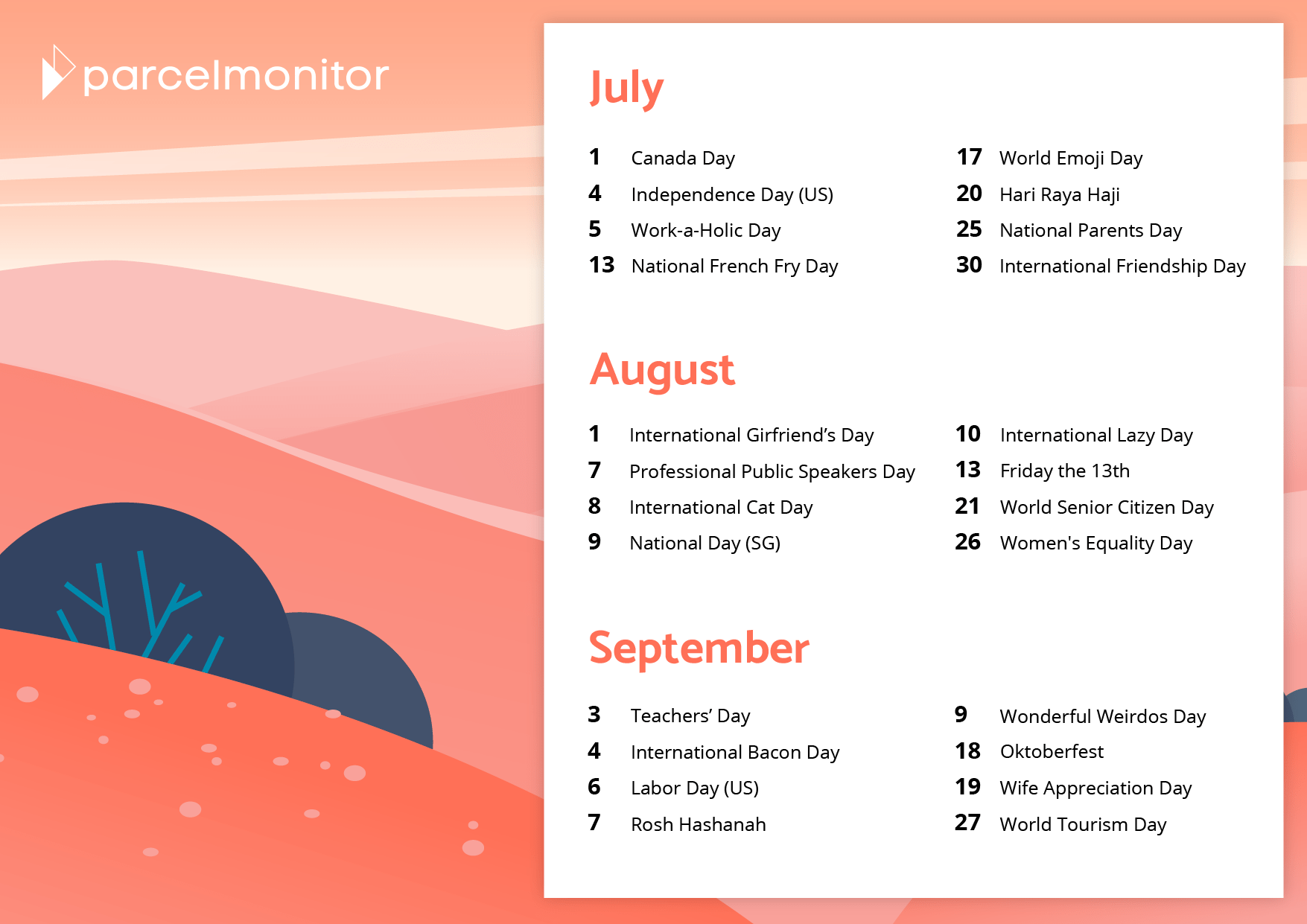 parcelmonitor

July

1 Canada Day
4 Independence Day (US)
5 Work-a-Holic Day
13 National French Fry Day

17 World Emoji Day
20 Hari Raya Haji
25 National Parents Day
30 International Friendship Day

August

1 International Girfriend's Day
7 Professional Public Speakers Day
8 International Cat Day
9 National Day (SG)

10 International Lazy Day
13 Friday the 13th
21 World Senior Citizen Day
26 Women's Equality Day

September

3 Teachers' Day
4 International Bacon Day
6 Labor Day (US)
7 Rosh Hashanah

9 Wonderful Weirdos Day
18 Oktoberfest
19 Wife Appreciation Day
27 World Tourism Day